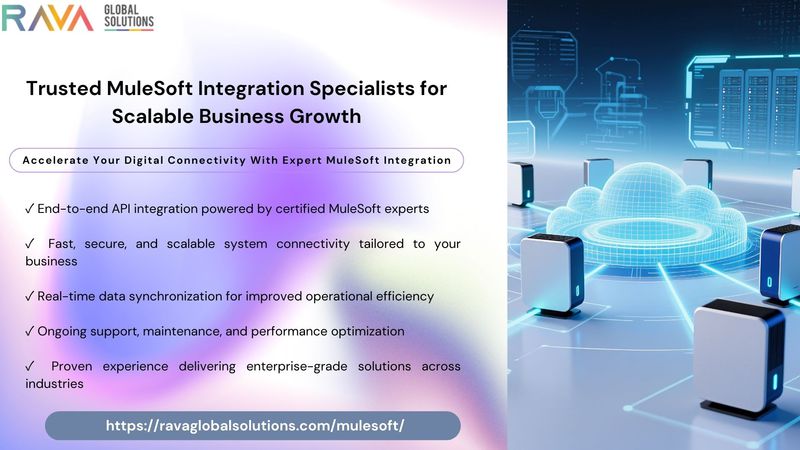 RAVA GLOBAL SOLUTIONS

Trusted MuleSoft Integration Specialists for Scalable Business Growth

Accelerate Your Digital Connectivity With Expert MuleSoft Integration

✓ End-to-end API integration powered by certified MuleSoft experts

✓ Fast, secure, and scalable system connectivity tailored to your business

✓ Real-time data synchronization for improved operational efficiency

✓ Ongoing support, maintenance, and performance optimization

✓ Proven experience delivering enterprise-grade solutions across industries

https://ravaglobalsolutions.com/mulesoft/